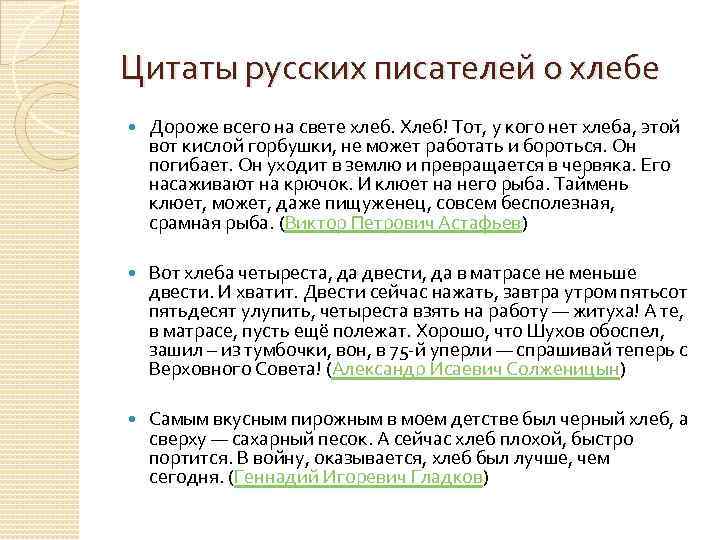 Цитаты русских писателей о хлебе

Дороже всего на свете хлеб. Хлеб! Тот, у кого нет хлеба, этой вот кислой горбушки, не может работать и бороться. Он погибает. Он уходит в землю и превращается в червяка. Его насаживают на крючок. И клюет на него рыба. Таймень клюет, может, даже пищуженец, совсем бесполезная, срамная рыба. (Виктор Петрович Астафьев)

Вот хлеба четыреста, да двести, да в матрасе не меньше двести. И хватит. Двести сейчас нажать, завтра утром пятьсот пятьдесят улупить, четыреста взять на работу — житуха! А те, в матрасе, пусть ещё полежат. Хорошо, что Шухов обоспел, зашил – из тумбочки, вон, в 75-й уперли — спрашивай теперь с Верховного Совета! (Александр Исаевич Солженицын)

Самым вкусным пирожным в моем детстве был черный хлеб, а сверху — сахарный песок. А сейчас хлеб плохой, быстро портится. В войну, оказывается, хлеб был лучше, чем сегодня. (Геннадий Игоревич Гладков)